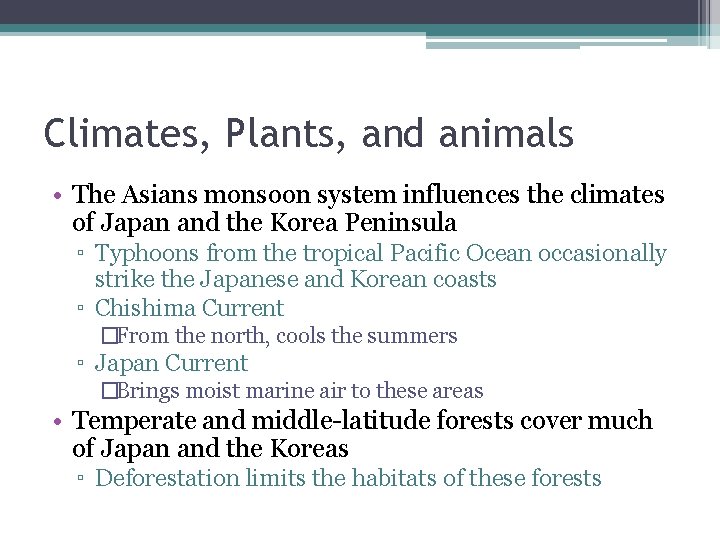 Climates, Plants, and animals

• The Asians monsoon system influences the climates of Japan and the Korea Peninsula
▫ Typhoons from the tropical Pacific Ocean occasionally strike the Japanese and Korean coasts
▫ Chishima Current
□From the north, cools the summers
▫ Japan Current
□Brings moist marine air to these areas
• Temperate and middle-latitude forests cover much of Japan and the Koreas
▫ Deforestation limits the habitats of these forests